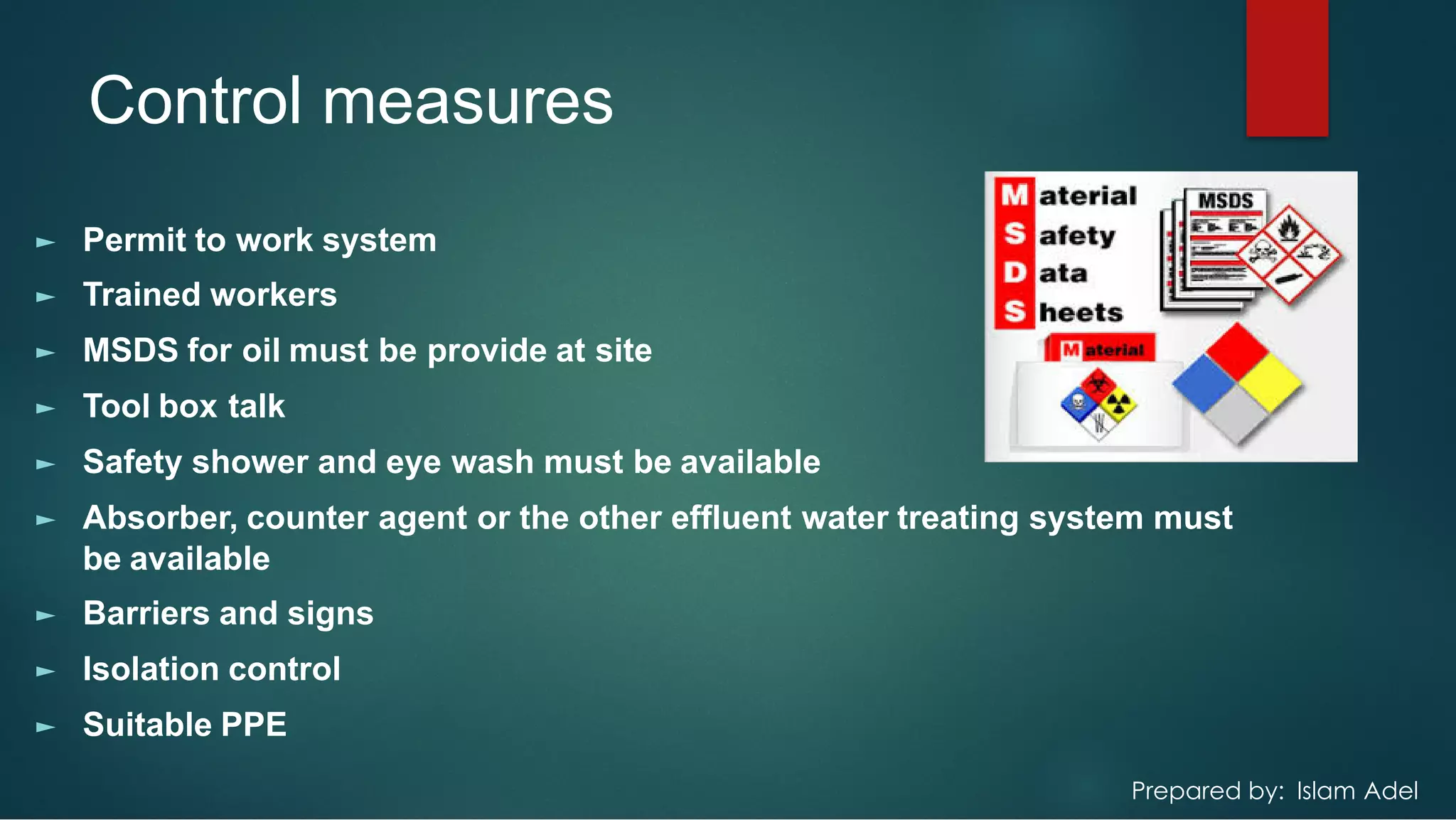 Control measures

► Permit to work system
► Trained workers
► MSDS for oil must be provide at site
► Tool box talk
► Safety shower and eye wash must be available
► Absorber, counter agent or the other effluent water treating system must be available
► Barriers and signs
► Isolation control
► Suitable PPE

Material
Safety
Data
Sheets
MSDS
Material

Prepared by: Islam Adel